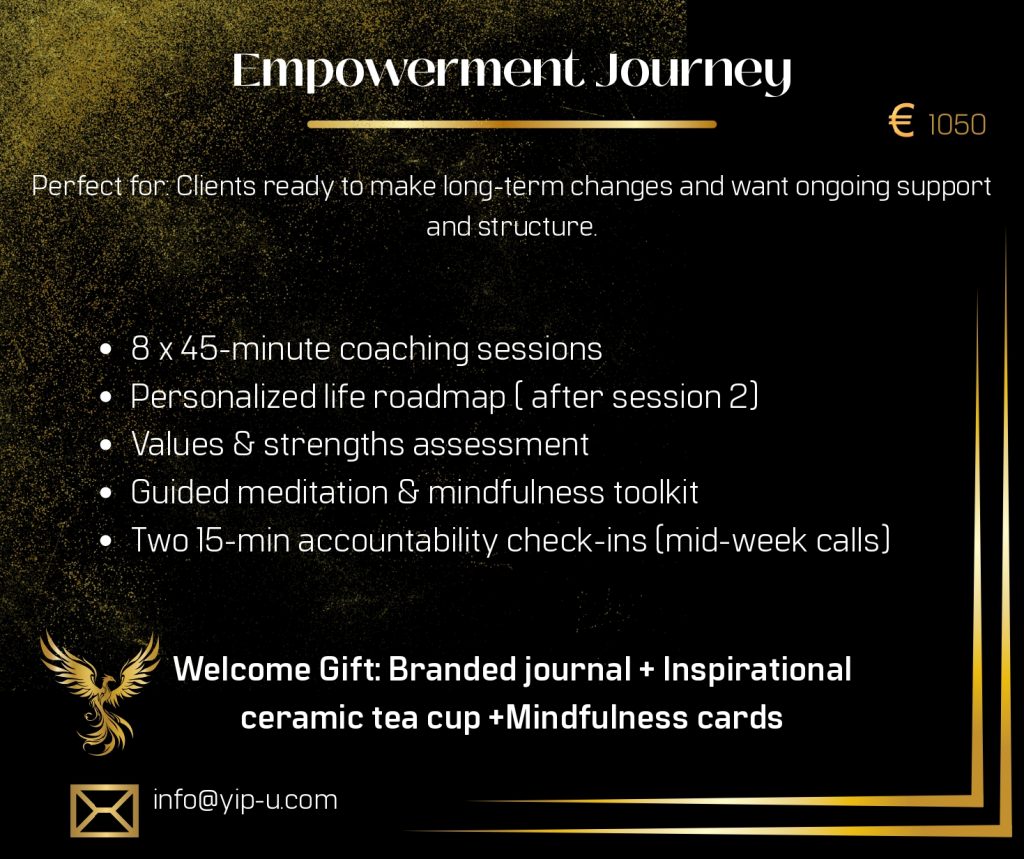 Empowerment Journey

€ 1050

Perfect for: Clients ready to make long-term changes and want ongoing support and structure.

- 8 x 45-minute coaching sessions
- Personalized life roadmap ( after session 2)
- Values & strengths assessment
- Guided meditation & mindfulness toolkit
- Two 15-min accountability check-ins (mid-week calls)

Welcome Gift: Branded journal + Inspirational ceramic tea cup +Mindfulness cards

info@yip-u.com